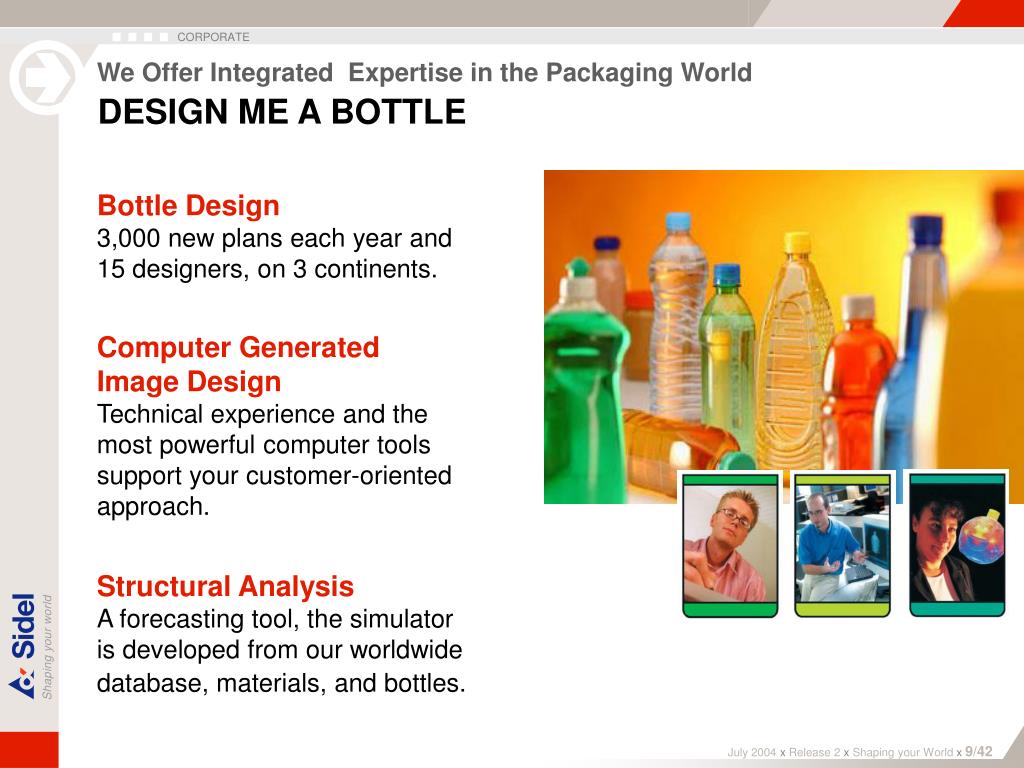 CORPORATE

We Offer Integrated Expertise in the Packaging World

DESIGN ME A BOTTLE

Bottle Design
3,000 new plans each year and 15 designers, on 3 continents.

Computer Generated Image Design
Technical experience and the most powerful computer tools support your customer-oriented approach.

Structural Analysis
A forecasting tool, the simulator is developed from our worldwide database, materials, and bottles.

Sidel
Shaping your world

July 2004 x Release 2 x Shaping your World x 9/42